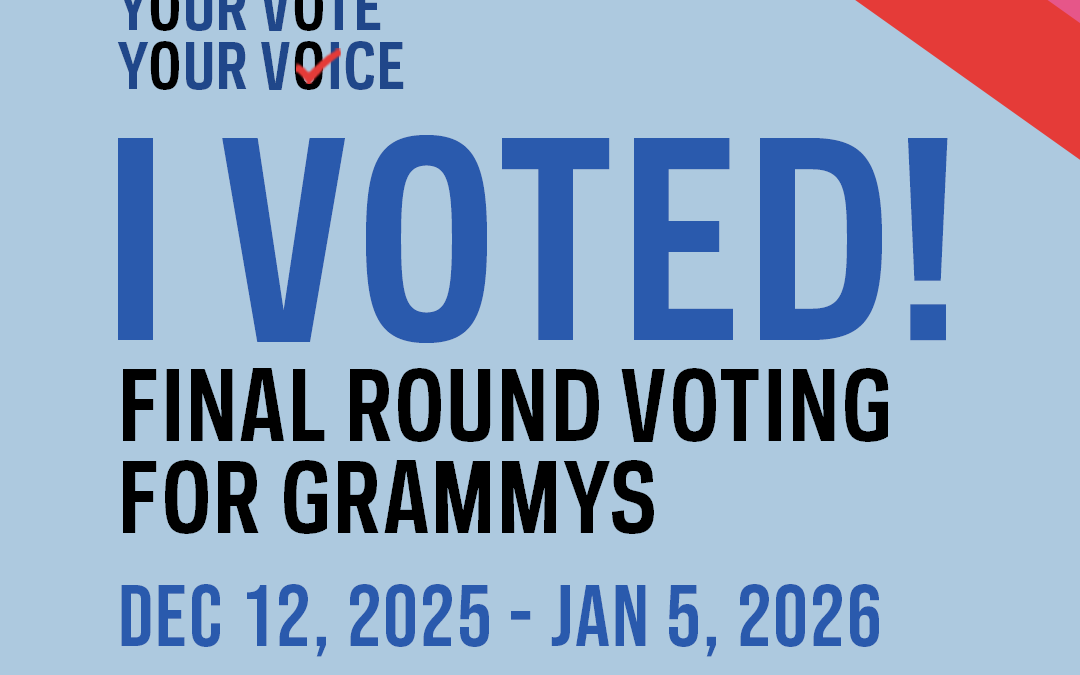 YOUR VOTE
YOUR VOICE

I VOTED!

FINAL ROUND VOTING FOR GRAMMYS

DEC 12, 2025 - JAN 5, 2026